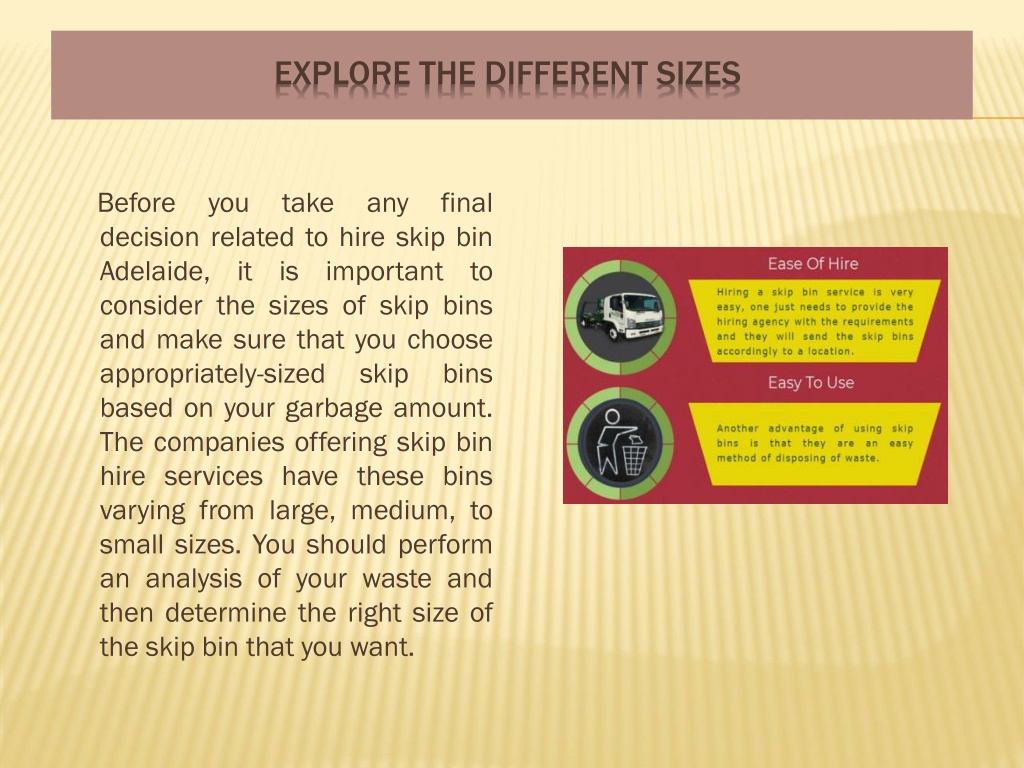 EXPLORE THE DIFFERENT SIZES

Before you take any final decision related to hire skip bin Adelaide, it is important to consider the sizes of skip bins and make sure that you choose appropriately-sized skip bins based on your garbage amount. The companies offering skip bin hire services have these bins varying from large, medium, to small sizes. You should perform an analysis of your waste and then determine the right size of the skip bin that you want.

Ease Of Hire

Hiring a skip bin service is very easy, one just needs to provide the hiring agency with the requirements and they will send the skip bins accordingly to a location.

Easy To Use

Another advantage of using skip bins is that they are an easy method of disposing of waste.